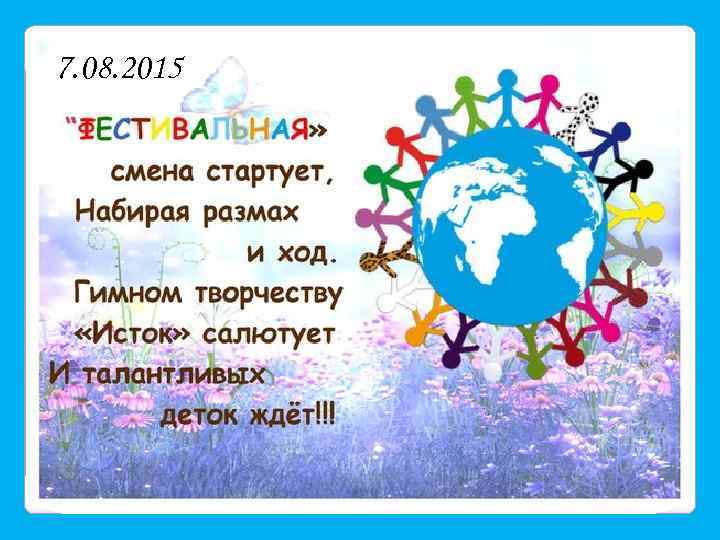 7.08.2015

“ФЕСТИВАЛЬНАЯ» смена стартует, Набирая размах и ход. Гимном творчеству «Исток» салютует И талантливых деток ждёт!!!